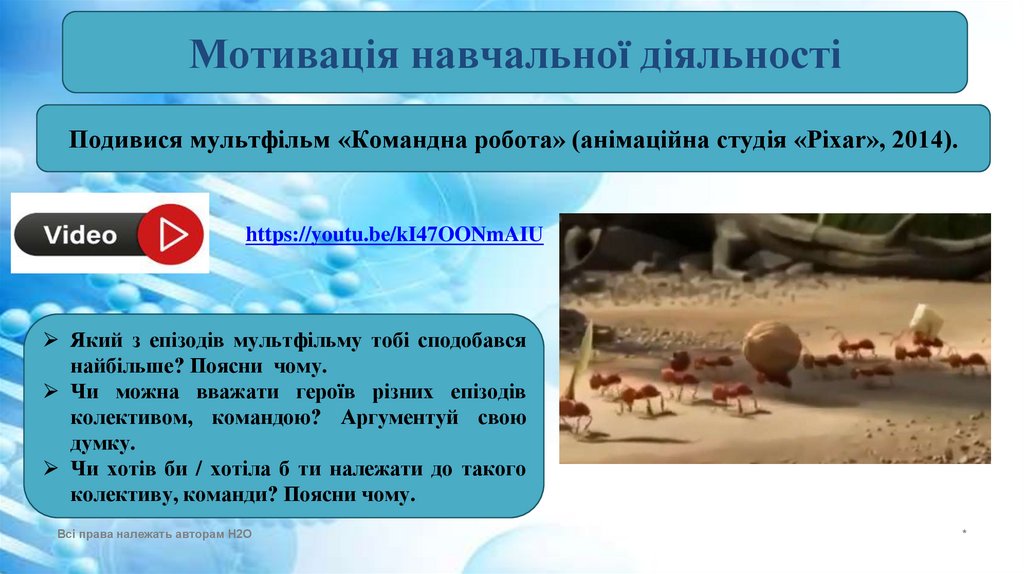 Мотивація навчальної діяльності

Подивися мультфільм «Командна робота» (анімаційна студія «Pixar», 2014).

Video

https://youtu.be/kI47OONmAIU

➢ Який з епізодів мультфільму тобі сподобався найбільше? Поясни чому.
➢ Чи можна вважати героїв різних епізодів колективом, командою? Аргументуй свою думку.
➢ Чи хотів би / хотіла б ти належати до такого колективу, команди? Поясни чому.

Всі права належать авторам Н2О

*